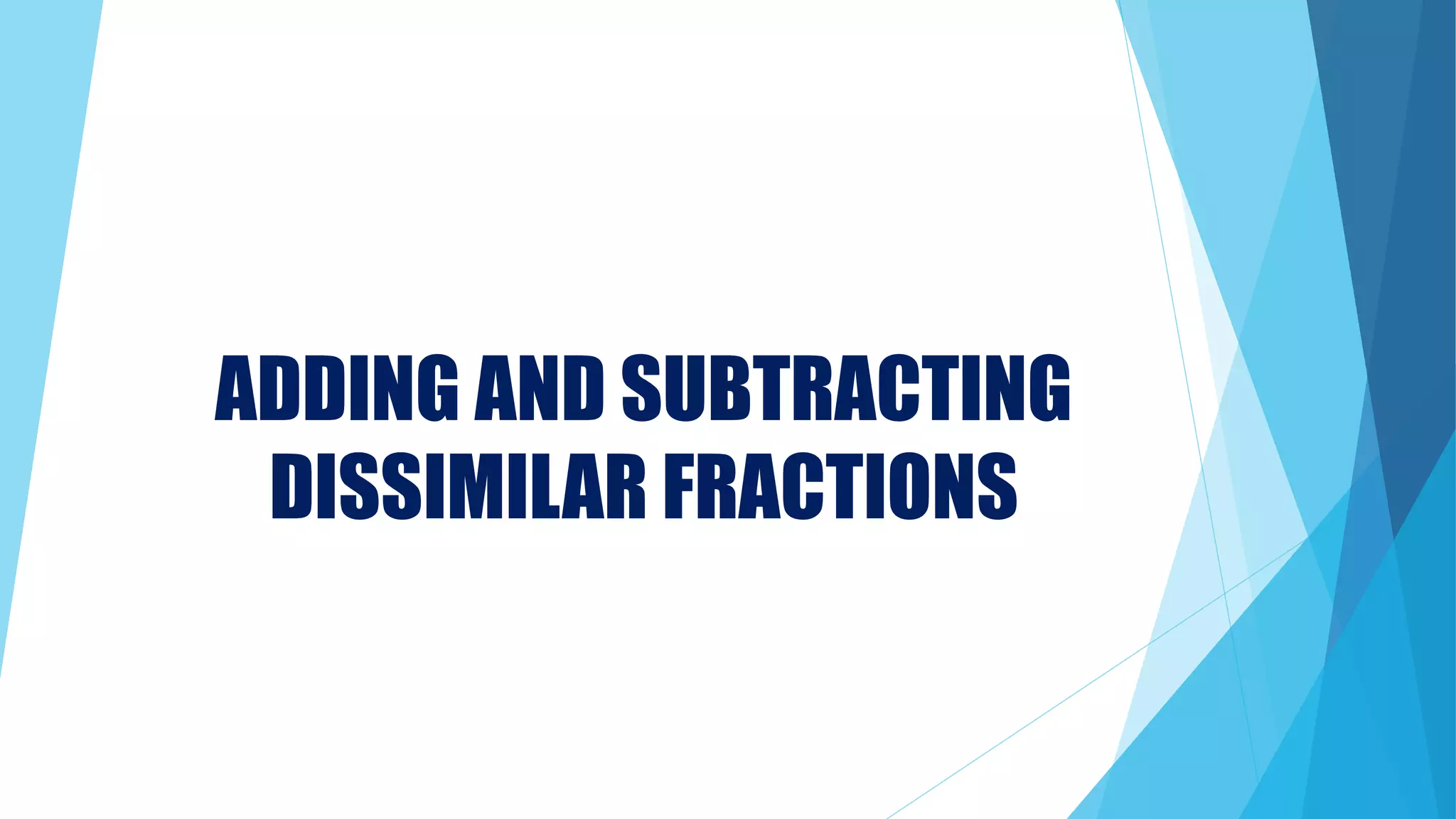 ADDING AND SUBTRACTING DISSIMILAR FRACTIONS